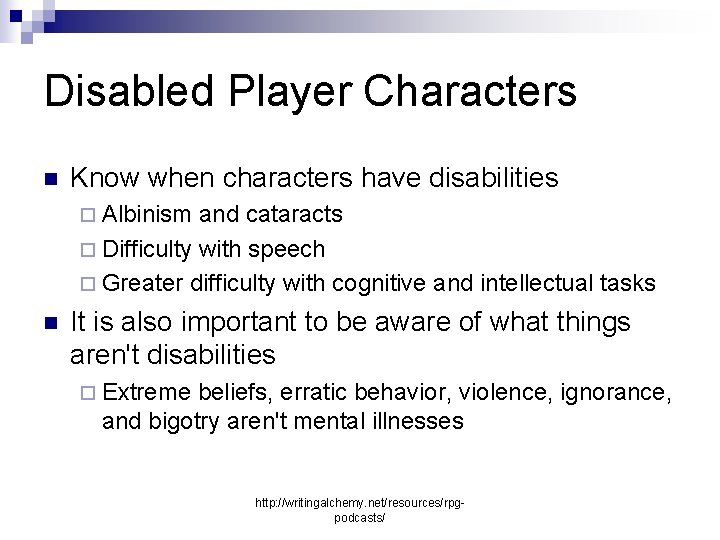 Disabled Player Characters

Know when characters have disabilities

Albinism and cataracts

Difficulty with speech

Greater difficulty with cognitive and intellectual tasks

It is also important to be aware of what things aren't disabilities

Extreme beliefs, erratic behavior, violence, ignorance, and bigotry aren't mental illnesses

http://writingalchemy.net/resources/rpg-podcasts/